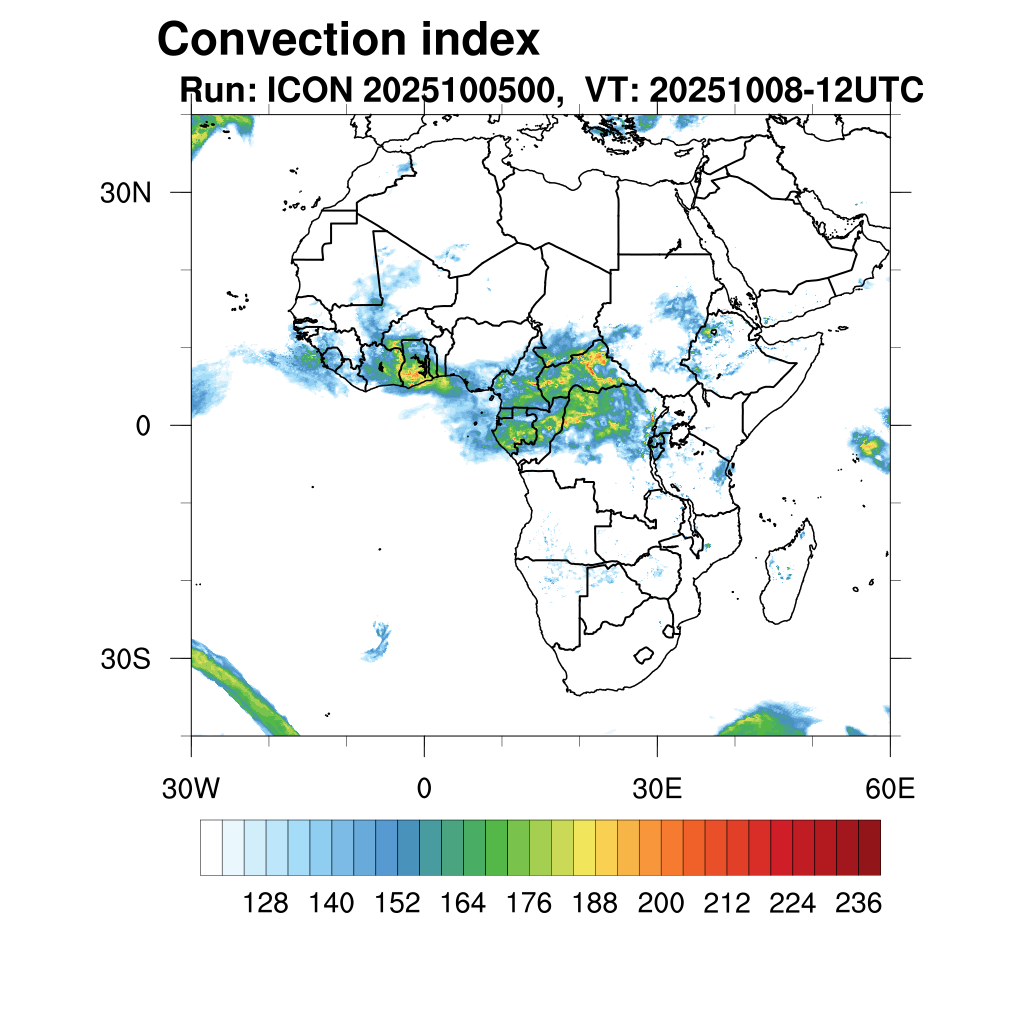 Convection index

Run: ICON 2025100500, VT: 20251008-12UTC

30N

0

30S

30W

0

30E

60E

128 140 152 164 176 188 200 212 224 236